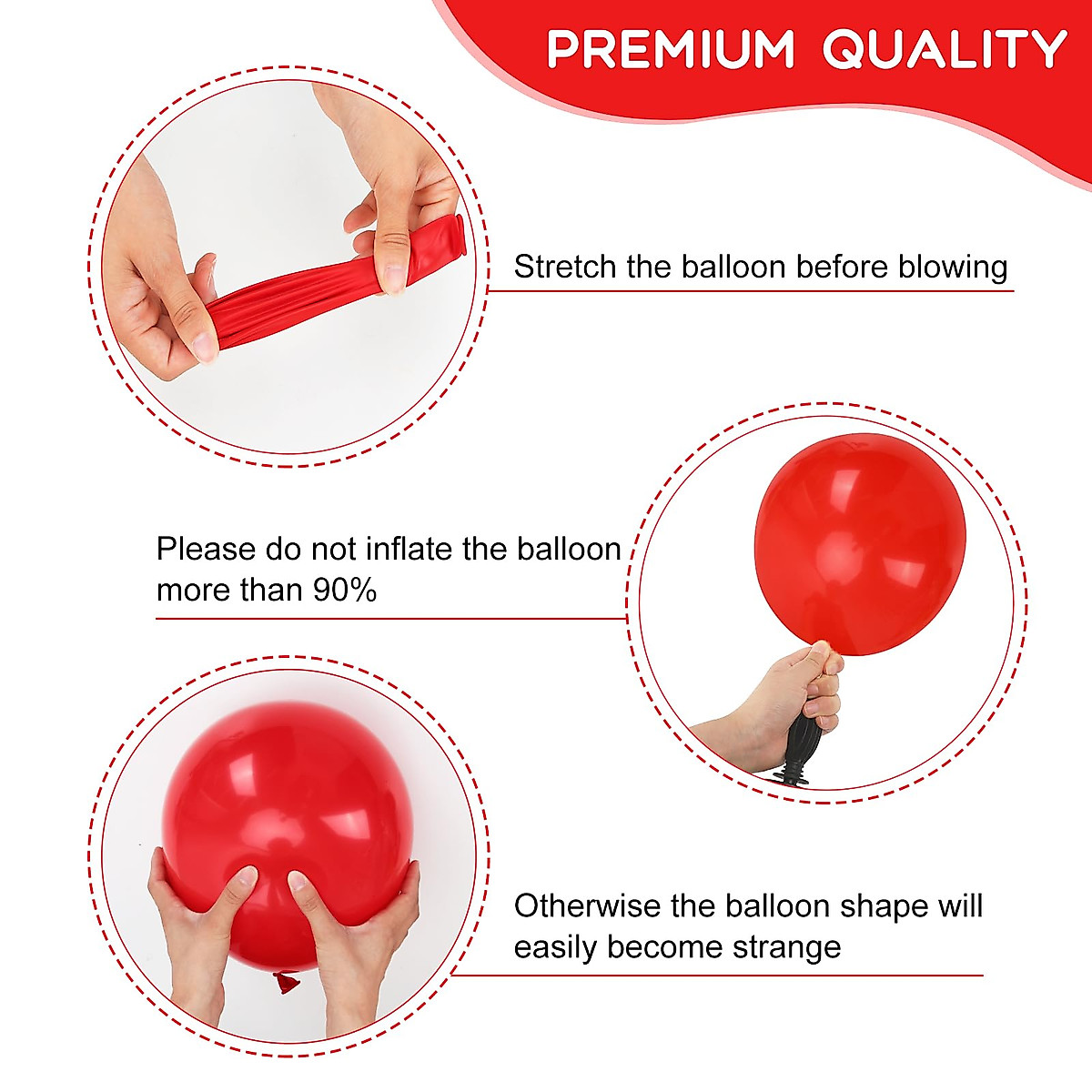 PREMIUM QUALITY

Stretch the balloon before blowing

Please do not inflate the balloon more than 90%

Otherwise the balloon shape will easily become strange